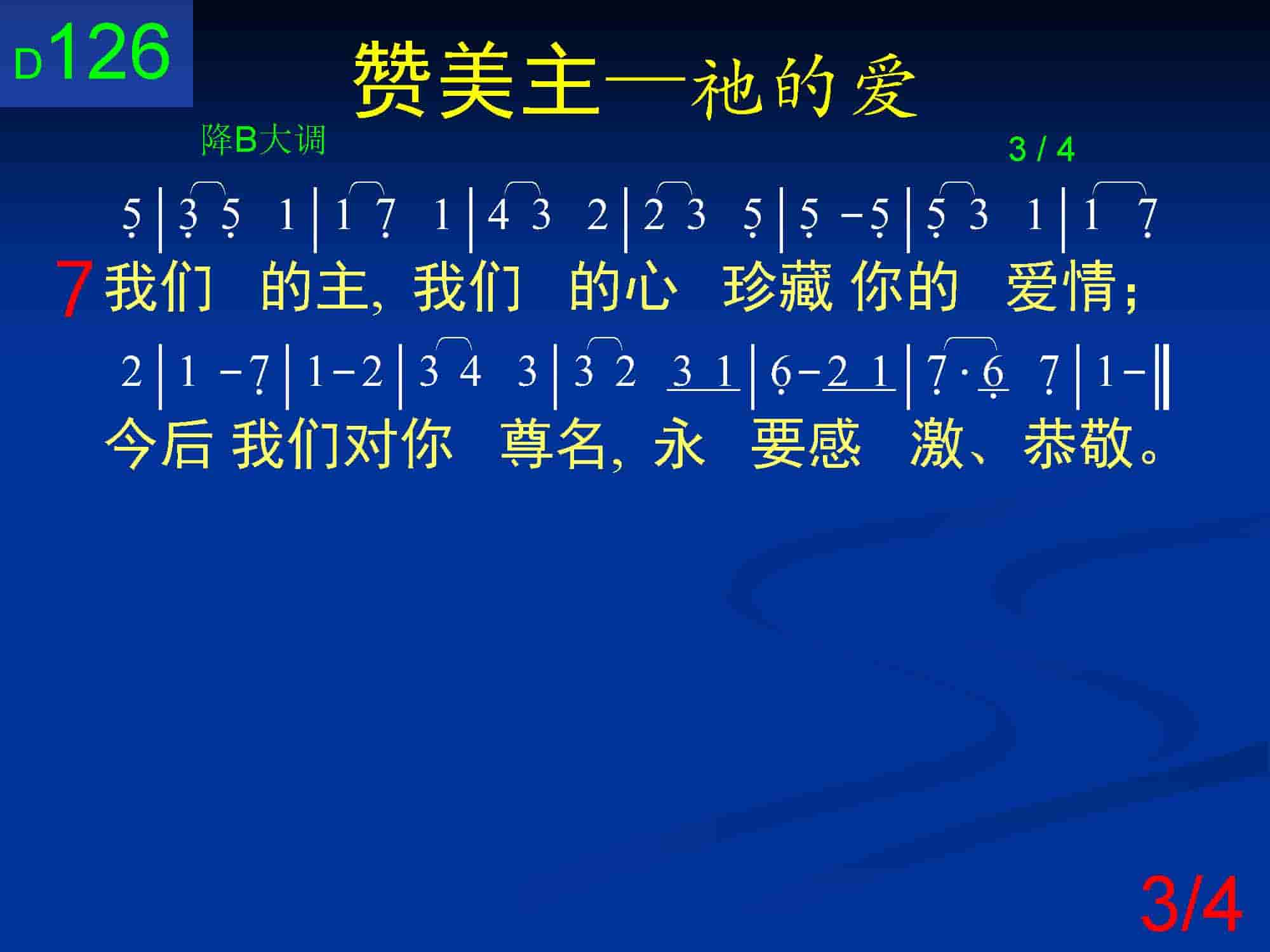 D126

赞美主—祂的爱

降B大调

3 / 4

5 | 3 5 1 | 1 7 1 | 4 3 2 | 2 3 5 | 5 – 5 | 5 3 1 | 1 7

7 我们 的主, 我们 的心 珍藏 你的 爱情;

2 | 1 – 7 | 1 – 2 | 3 4 3 | 3 2 3 1 | 6 – 2 1 | 7 · 6 7 | 1 – ‖

今后 我们对你 尊名, 永 要感 激、恭敬。

3/4